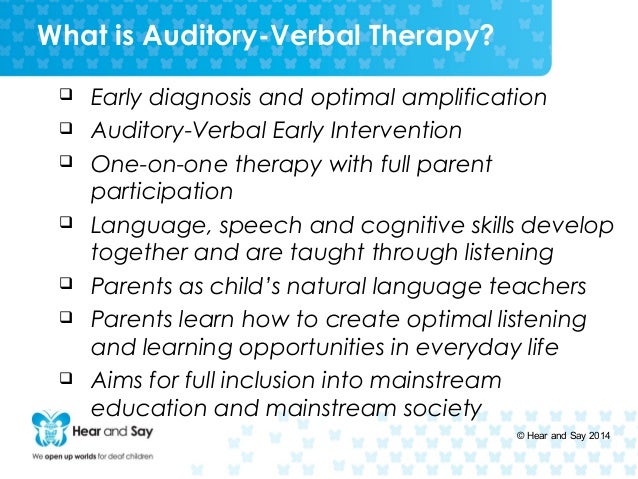 What is Auditory-Verbal Therapy?

❑ Early diagnosis and optimal amplification
❑ Auditory-Verbal Early Intervention
❑ One-on-one therapy with full parent participation
❑ Language, speech and cognitive skills develop together and are taught through listening
❑ Parents as child's natural language teachers
❑ Parents learn how to create optimal listening and learning opportunities in everyday life
❑ Aims for full inclusion into mainstream education and mainstream society

Hear and Say
We open up worlds for deaf children

© Hear and Say 2014